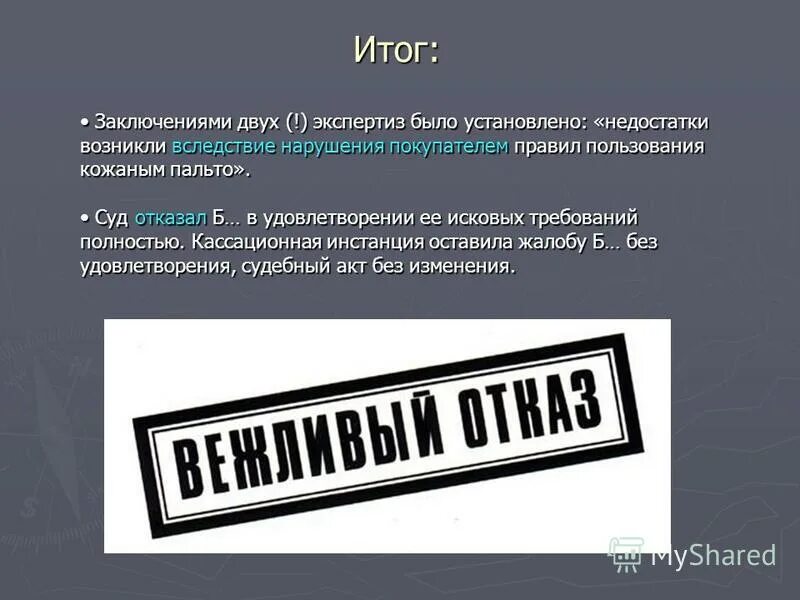 Итог:

• Заключениями двух (!) экспертиз было установлено: «недостатки возникли вследствие нарушения покупателем правил пользования кожаным пальто».

• Суд отказал Б… в удовлетворении ее исковых требований полностью. Кассационная инстанция оставила жалобу Б… без удовлетворения, судебный акт без изменения.

ВЕЖЛИВЫЙ ОТКАЗ

MyShared